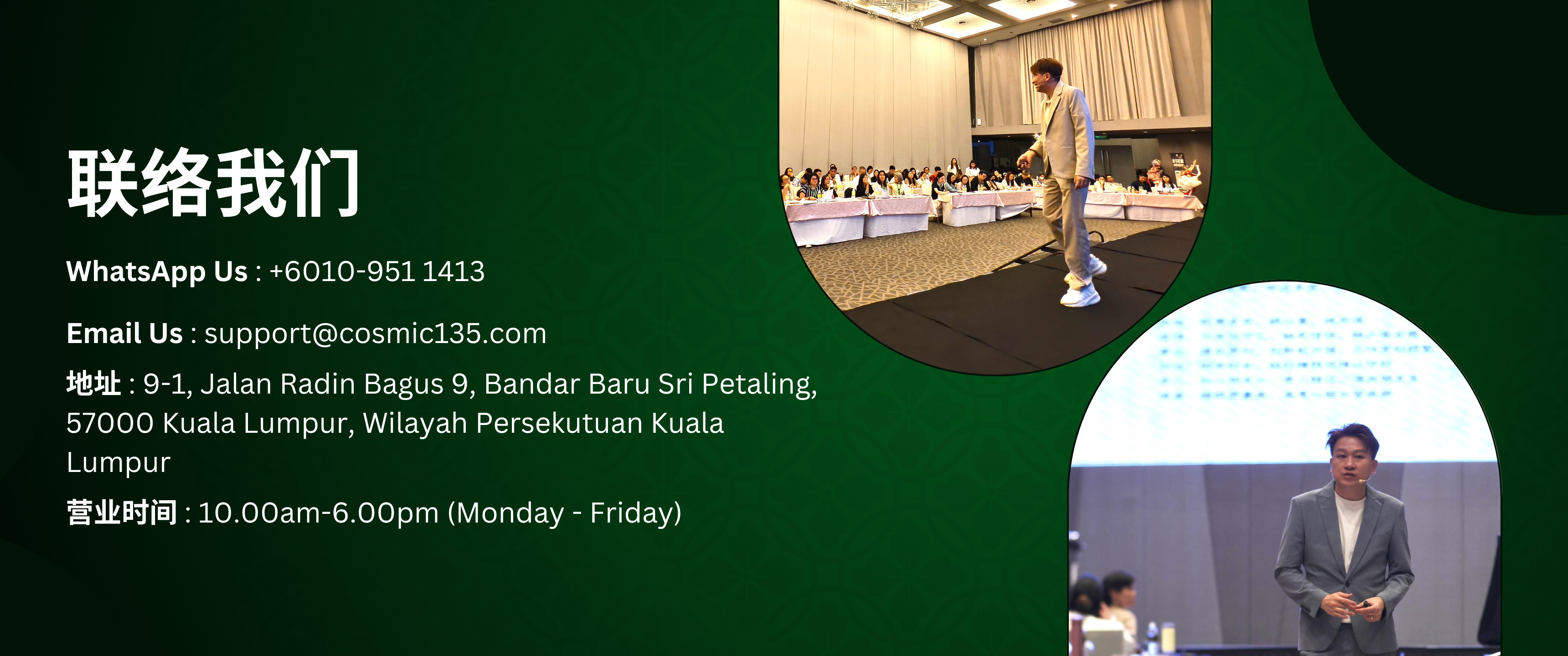 联络我们

WhatsApp Us : +6010-951 1413

Email Us : support@cosmic135.com

地址 : 9-1, Jalan Radin Bagus 9, Bandar Baru Sri Petaling, 57000 Kuala Lumpur, Wilayah Persekutuan Kuala Lumpur

营业时间 : 10.00am-6.00pm (Monday - Friday)